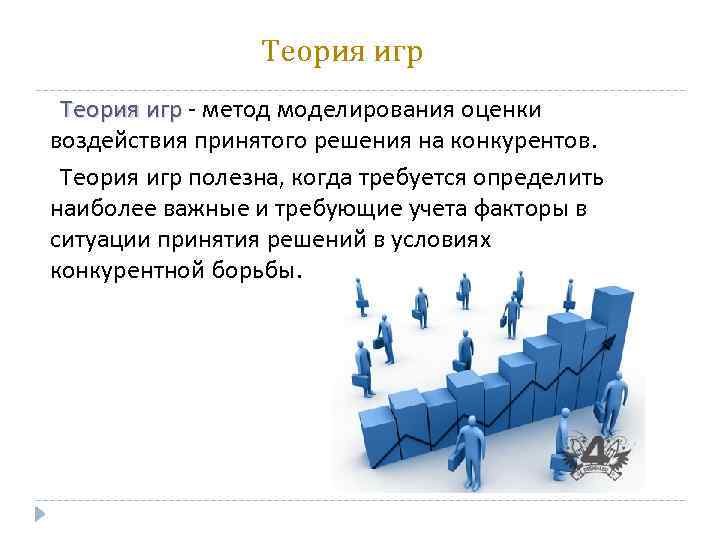 Теория игр

Теория игр - метод моделирования оценки воздействия принятого решения на конкурентов.

Теория игр полезна, когда требуется определить наиболее важные и требующие учета факторы в ситуации принятия решений в условиях конкурентной борьбы.